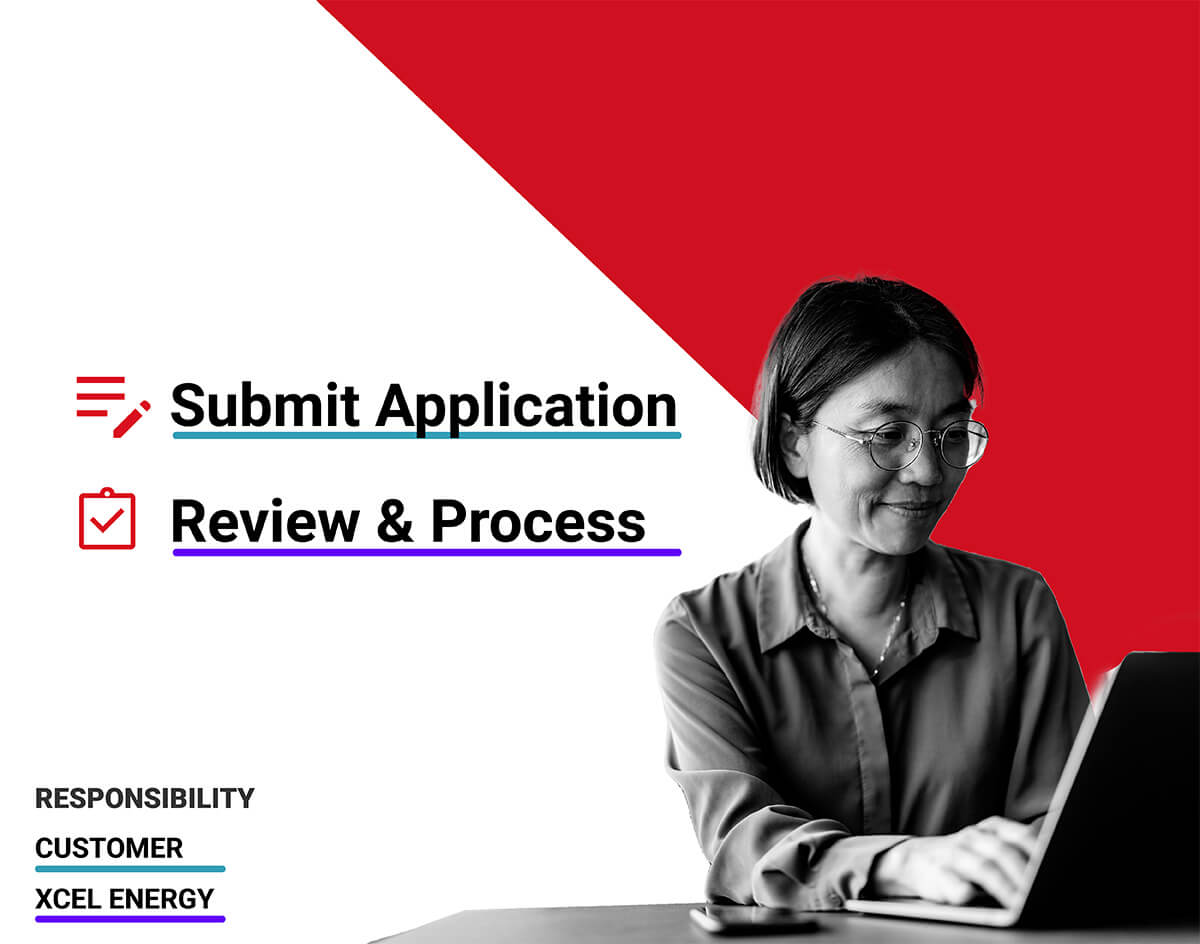 Submit Application

Review & Process

RESPONSIBILITY

CUSTOMER

XCEL ENERGY